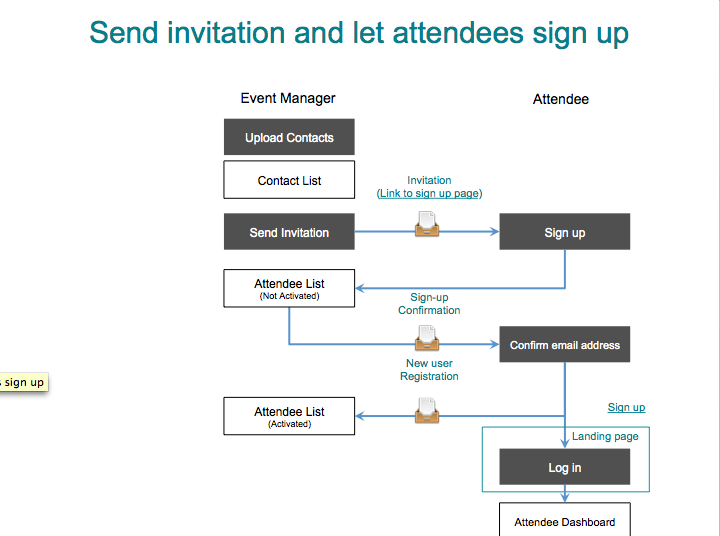 Send invitation and let attendees sign up

Event Manager

Attendee

Upload Contacts

Contact List

Invitation
(Link to sign up page)

Send Invitation

Sign up

Attendee List
(Not Activated)

Sign-up
Confirmation

Confirm email address

New user
Registration

s sign up

Attendee List
(Activated)

Sign up

Landing page

Log in

Attendee Dashboard